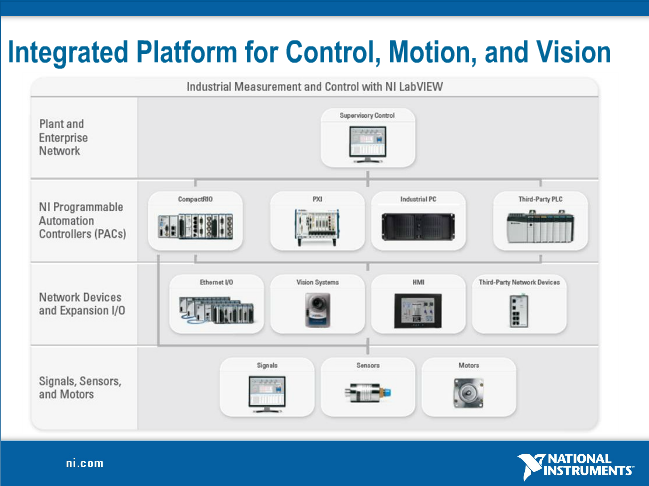 Integrated Platform for Control, Motion, and Vision

Industrial Measurement and Control with NI LabVIEW

Plant and Enterprise Network

Supervisory Control

NI Programmable Automation Controllers (PACs)

CompactRIO

PXI

Industrial PC

Third-Party PLC

Network Devices and Expansion I/O

Ethernet I/O

Vision Systems

HMI

Third-Party Network Devices

Signals, Sensors, and Motors

Signals

Sensors

Motors

ni.com

NATIONAL INSTRUMENTS